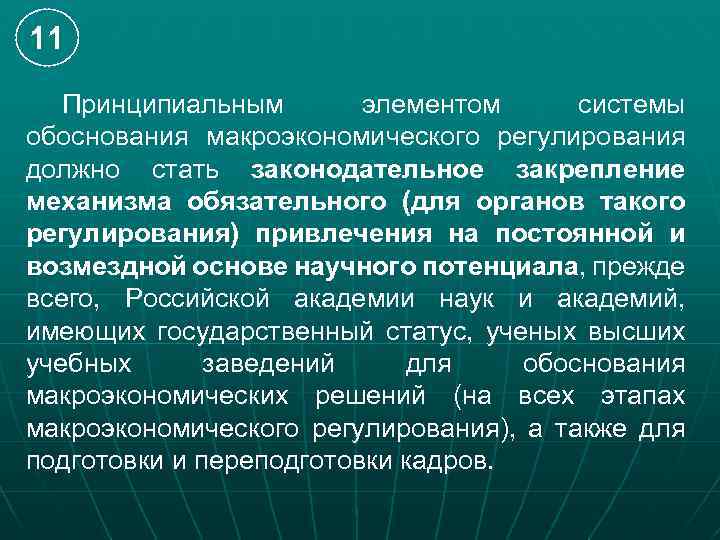 11

Принципиальным элементом системы обоснования макроэкономического регулирования должно стать законодательное закрепление механизма обязательного (для органов такого регулирования) привлечения на постоянной и возмездной основе научного потенциала, прежде всего, Российской академии наук и академий, имеющих государственный статус, ученых высших учебных заведений для обоснования макроэкономических решений (на всех этапах макроэкономического регулирования), а также для подготовки и переподготовки кадров.